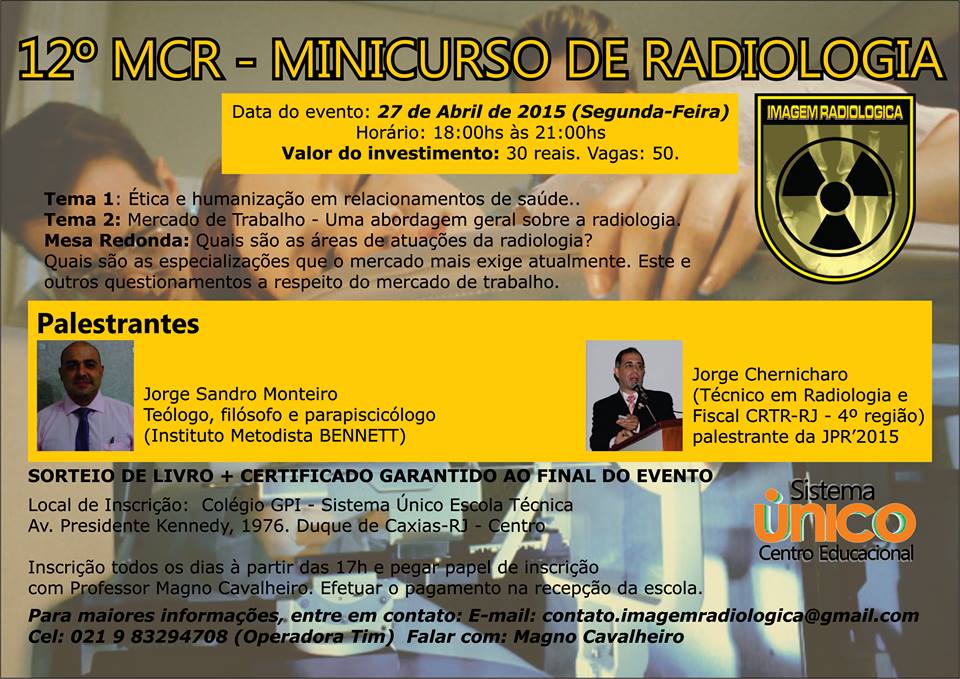 12º MCR - MINICURSO DE RADIOLOGIA

Data do evento: 27 de Abril de 2015 (Segunda-Feira)
Horário: 18:00hs às 21:00hs
Valor do investimento: 30 reais. Vagas: 50.

IMAGEM RADIOLOGICA

Tema 1: Ética e humanização em relacionamentos de saúde..
Tema 2: Mercado de Trabalho - Uma abordagem geral sobre a radiologia.
Mesa Redonda: Quais são as áreas de atuações da radiologia?
Quais são as especializações que o mercado mais exige atualmente. Este e outros questionamentos a respeito do mercado de trabalho.

Palestrantes

Jorge Sandro Monteiro
Teólogo, filósofo e parapiscicólogo
(Instituto Metodista BENNETT)

Jorge Chernicharo
(Técnico em Radiologia e Fiscal CRTR-RJ - 4º região)
palestrante da JPR'2015

SORTEIO DE LIVRO + CERTIFICADO GARANTIDO AO FINAL DO EVENTO

Local de Inscrição: Colégio GPI - Sistema Único Escola Técnica
Av. Presidente Kennedy, 1976. Duque de Caxias-RJ - Centro

Sistema ÚNICO Centro Educacional

Inscrição todos os dias à partir das 17h e pegar papel de inscrição com Professor Magno Cavalheiro. Efetuar o pagamento na recepção da escola.

Para maiores informações, entre em contato: E-mail: contato.imagemradiologica@gmail.com
Cel: 021 9 83294708 (Operadora Tim) Falar com: Magno Cavalheiro